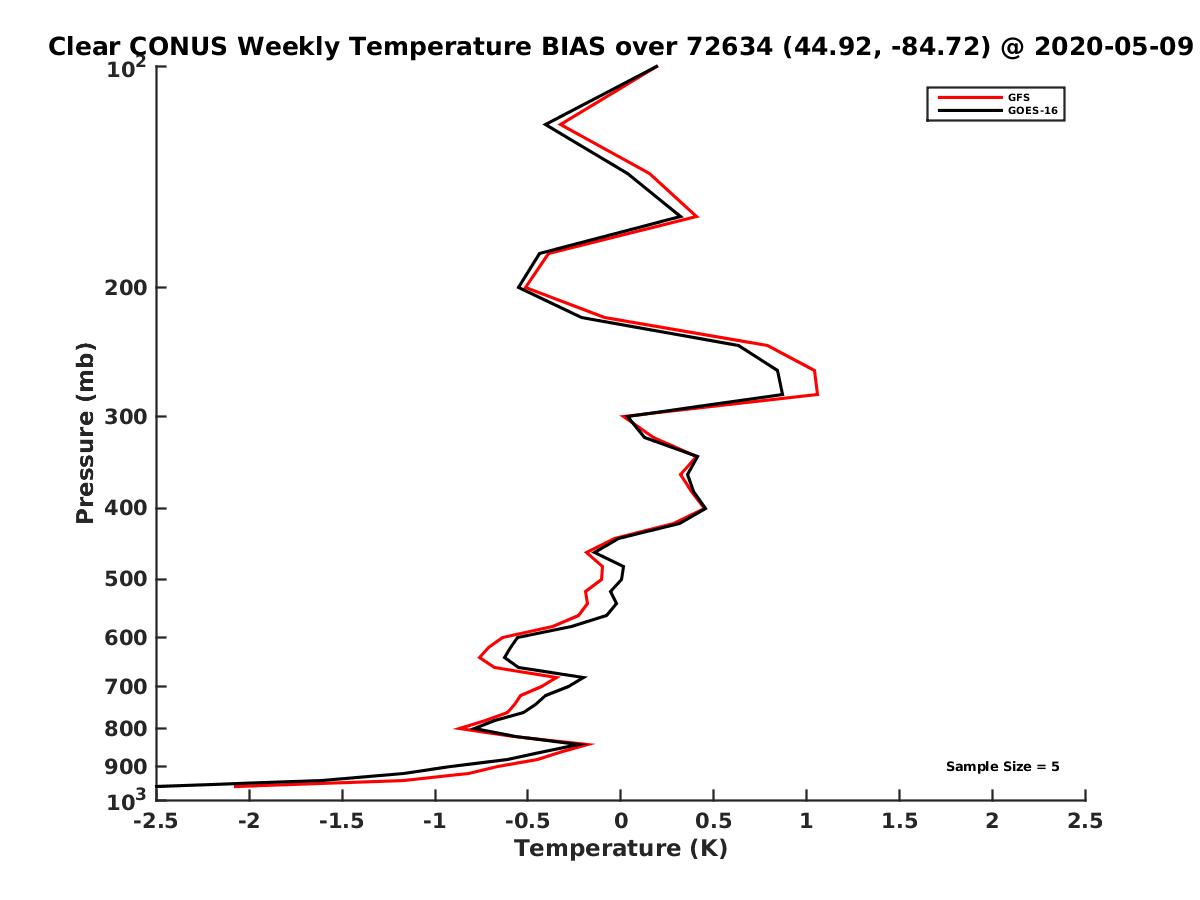 Clear CONUS Weekly Temperature BIAS over 72634 (44.92, -84.72) @ 2020-05-09

GFS
GOES-16

Pressure (mb)

$10^2$
200
300
400
500
600
700
800
900
$10^3$

Sample Size = 5

-2.5 -2 -1.5 -1 -0.5 0 0.5 1 1.5 2 2.5

Temperature (K)